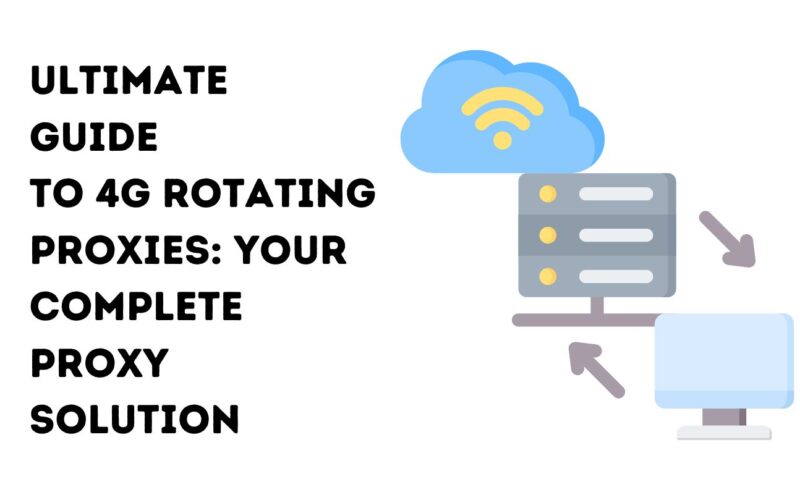 ULTIMATE GUIDE TO 4G ROTATING PROXIES: YOUR COMPLETE PROXY SOLUTION